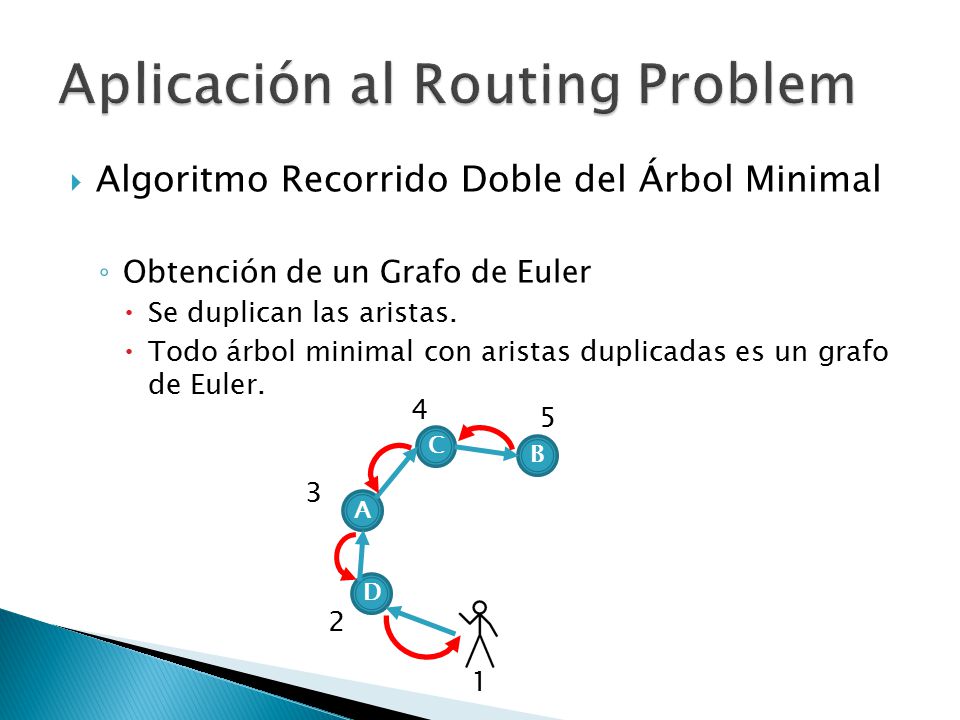 Aplicación al Routing Problem

Algoritmo Recorrido Doble del Árbol Minimal

Obtención de un Grafo de Euler

Se duplican las aristas.

Todo árbol minimal con aristas duplicadas es un grafo de Euler.

4
5
C
B
3
A
D
2
1